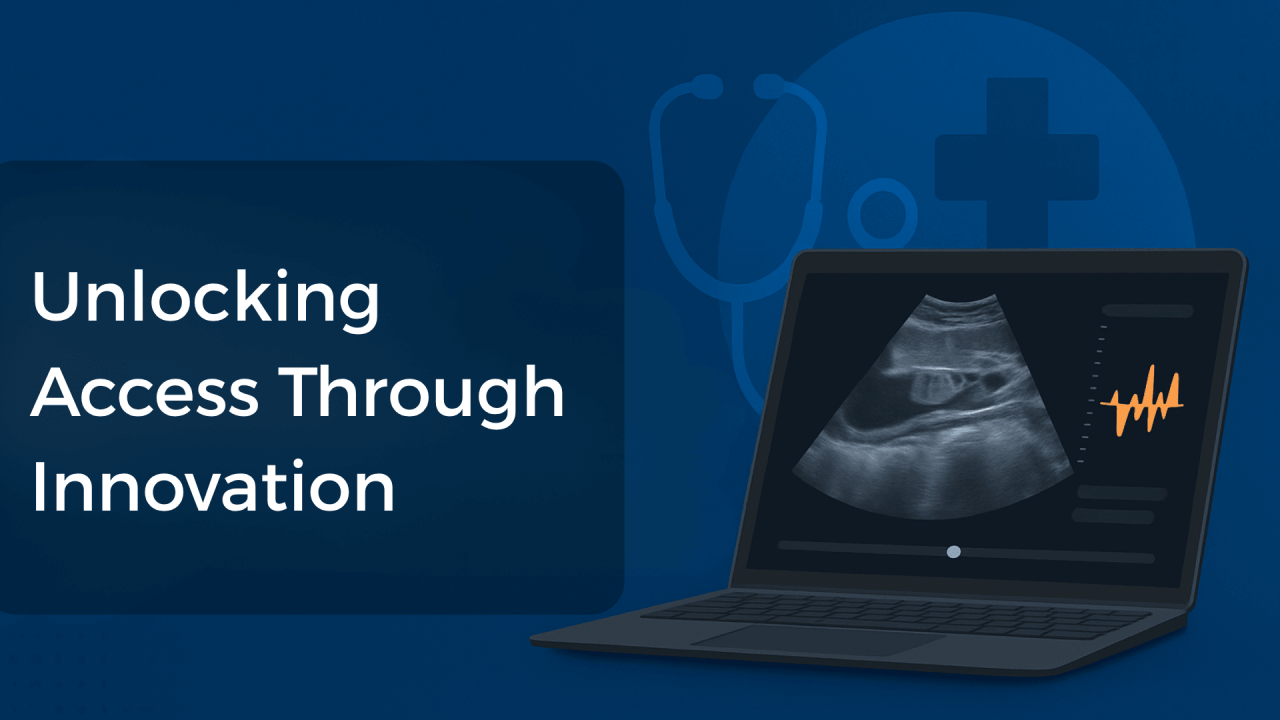 Unlocking Access Through Innovation